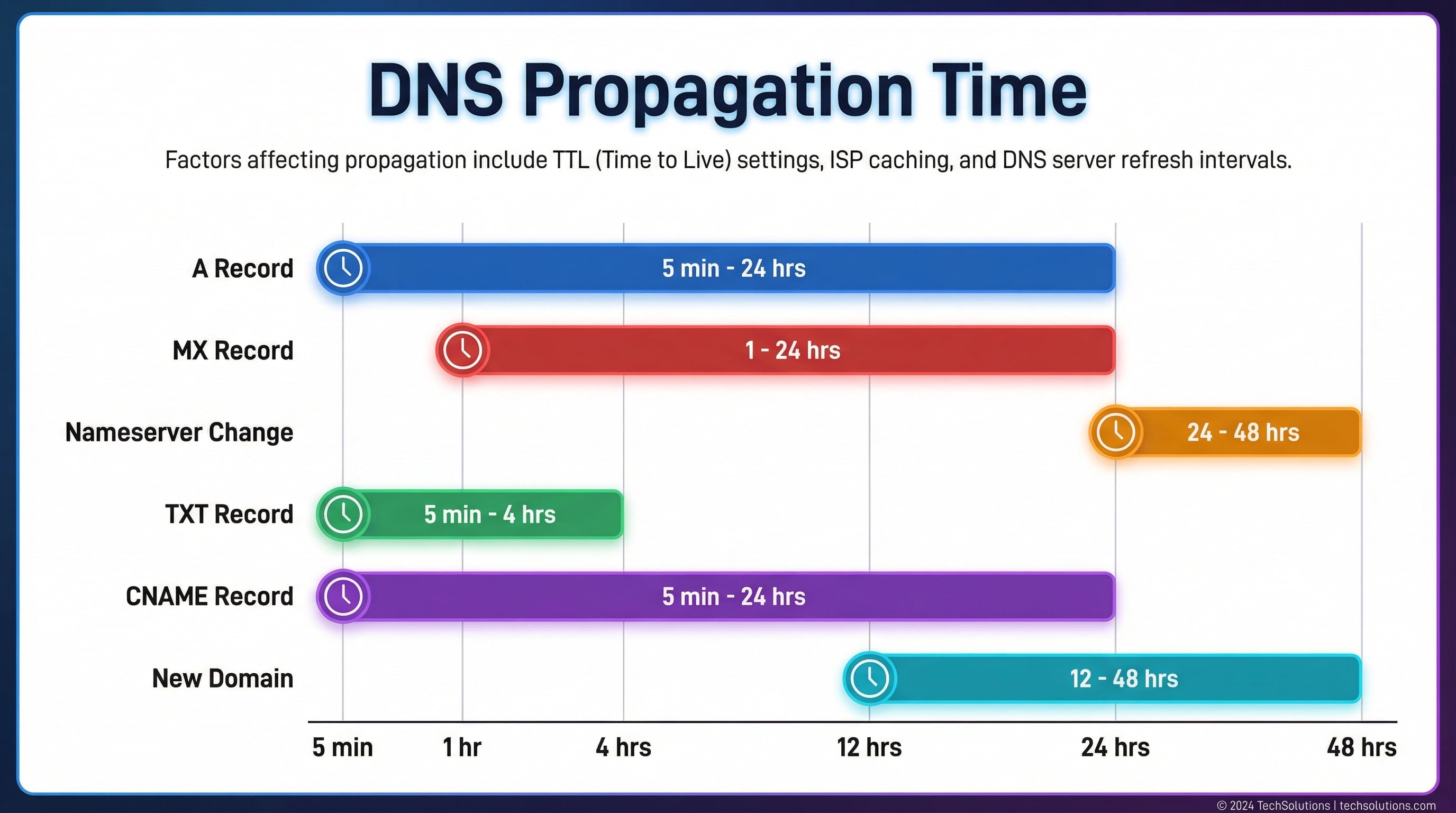 DNS Propagation Time

Factors affecting propagation include TTL (Time to Live) settings, ISP caching, and DNS server refresh intervals.

A Record
5 min - 24 hrs

MX Record
1 - 24 hrs

Nameserver Change
24 - 48 hrs

TXT Record
5 min - 4 hrs

CNAME Record
5 min - 24 hrs

New Domain
12 - 48 hrs

5 min
1 hr
4 hrs
12 hrs
24 hrs
48 hrs

© 2024 TechSolutions | techsolutions.com